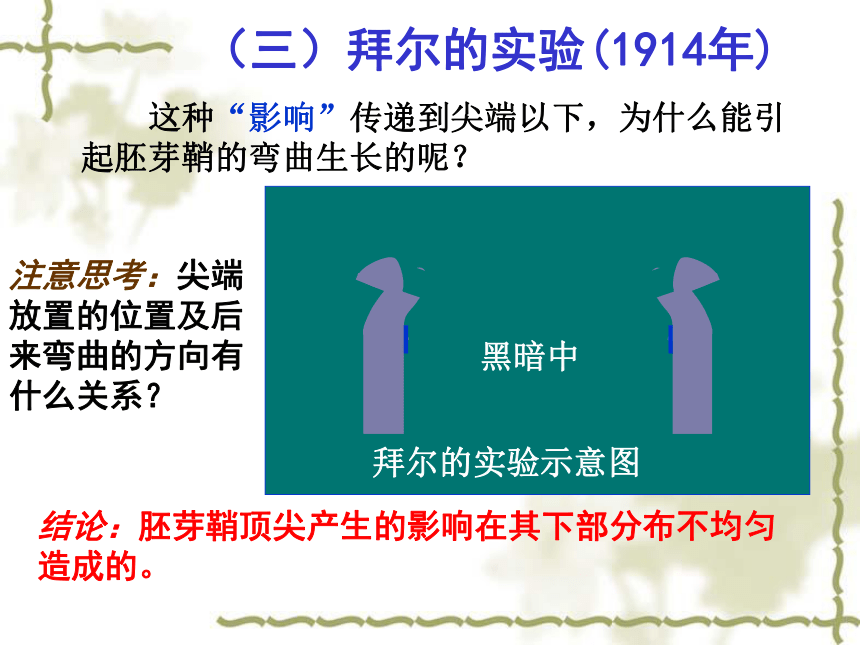 （三）拜尔的实验(1914年)

这种“影响”传递到尖端以下，为什么能引起胚芽鞘的弯曲生长的呢？

注意思考：尖端放置的位置及后来弯曲的方向有什么关系？

黑暗中

拜尔的实验示意图

结论：胚芽鞘顶尖产生的影响在其下部分布不均匀造成的。